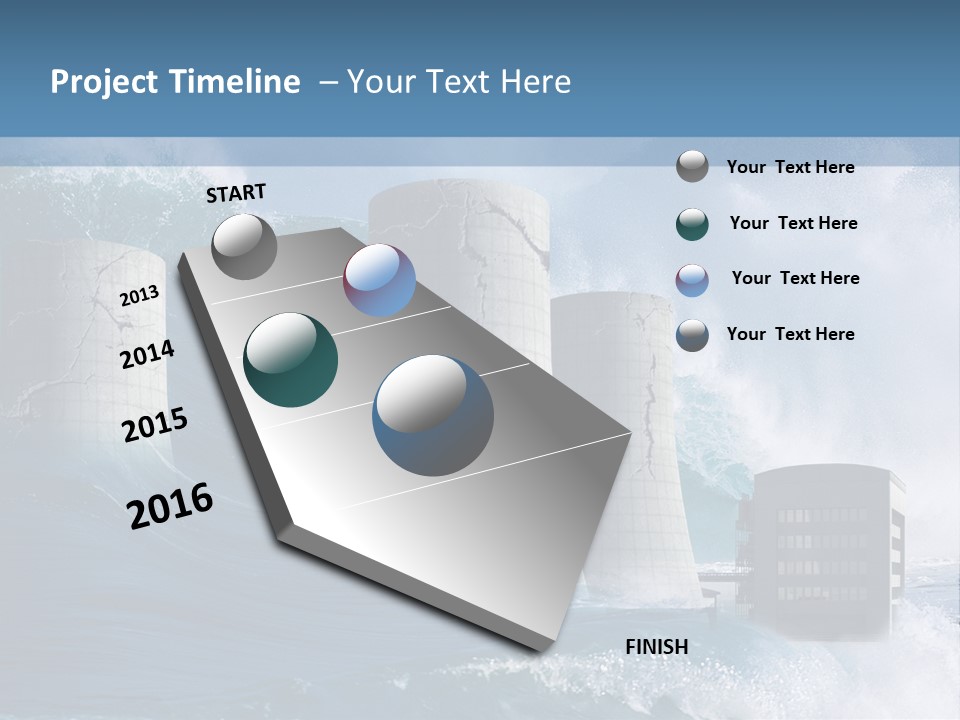 Project Timeline – Your Text Here

START

2013

2014

2015

2016

FINISH

Your Text Here

Your Text Here

Your Text Here

Your Text Here